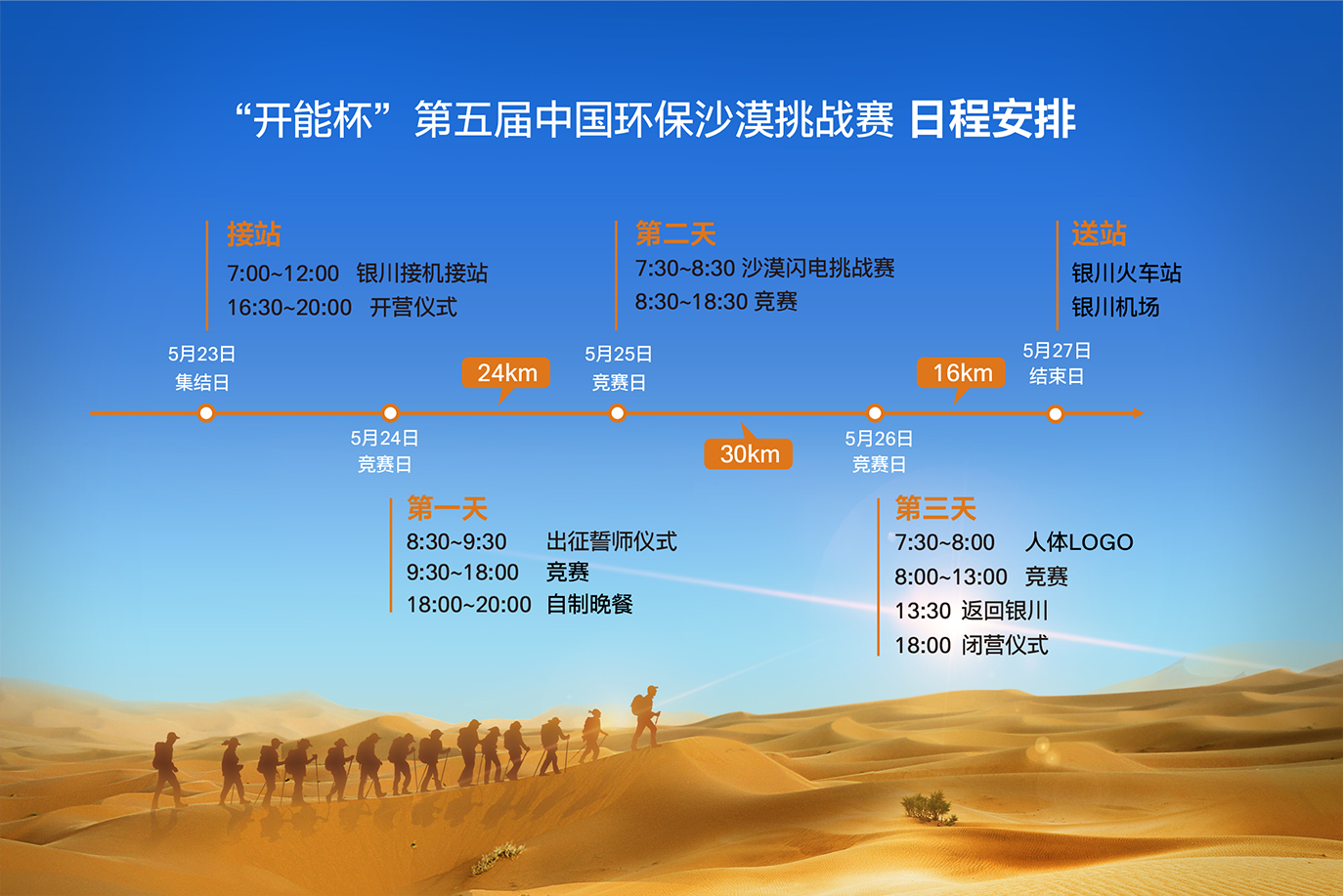 “开能杯”第五届中国环保沙漠挑战赛 日程安排

接站
7:00~12:00 银川接机接站
16:30~20:00 开营仪式

第二天
7:30~8:30 沙漠闪电挑战赛
8:30~18:30 竞赛

送站
银川火车站
银川机场

5月23日
集结日

24km

5月25日
竞赛日

16km

5月27日
结束日

5月24日
竞赛日

30km

5月26日
竞赛日

第一天
8:30~9:30 出征誓师仪式
9:30~18:00 竞赛
18:00~20:00 自制晚餐

第三天
7:30~8:00 人体LOGO
8:00~13:00 竞赛
13:30 返回银川
18:00 闭营仪式